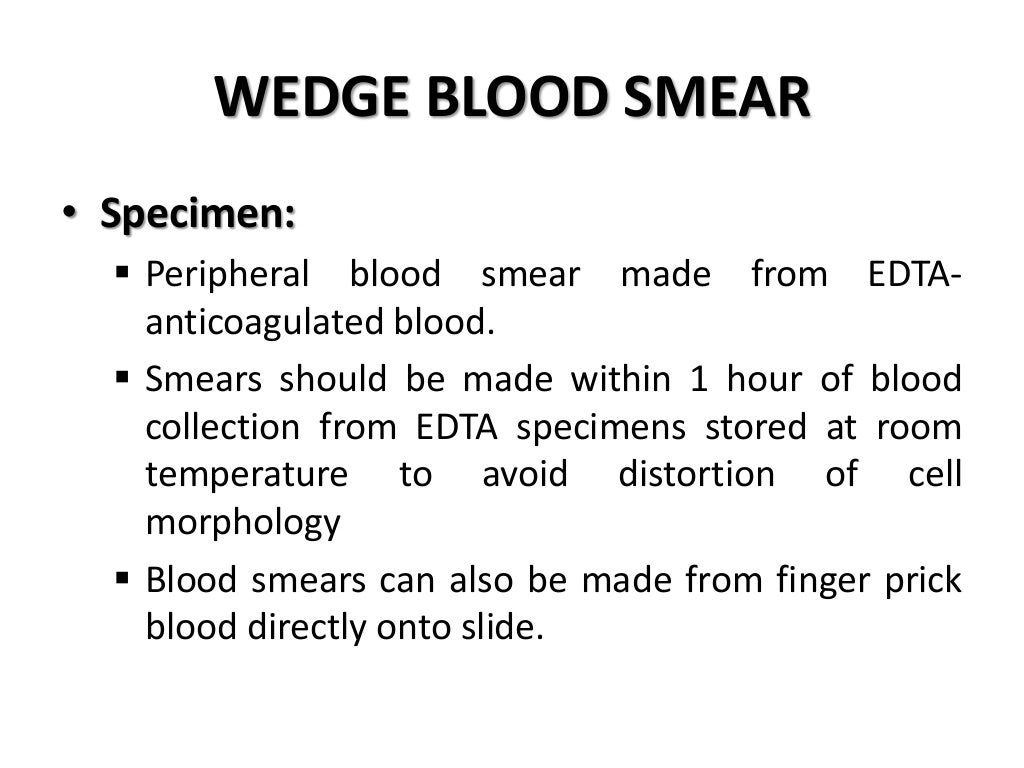 WEDGE BLOOD SMEAR

• Specimen:

▪ Peripheral blood smear made from EDTA-anticoagulated blood.

▪ Smears should be made within 1 hour of blood collection from EDTA specimens stored at room temperature to avoid distortion of cell morphology

▪ Blood smears can also be made from finger prick blood directly onto slide.